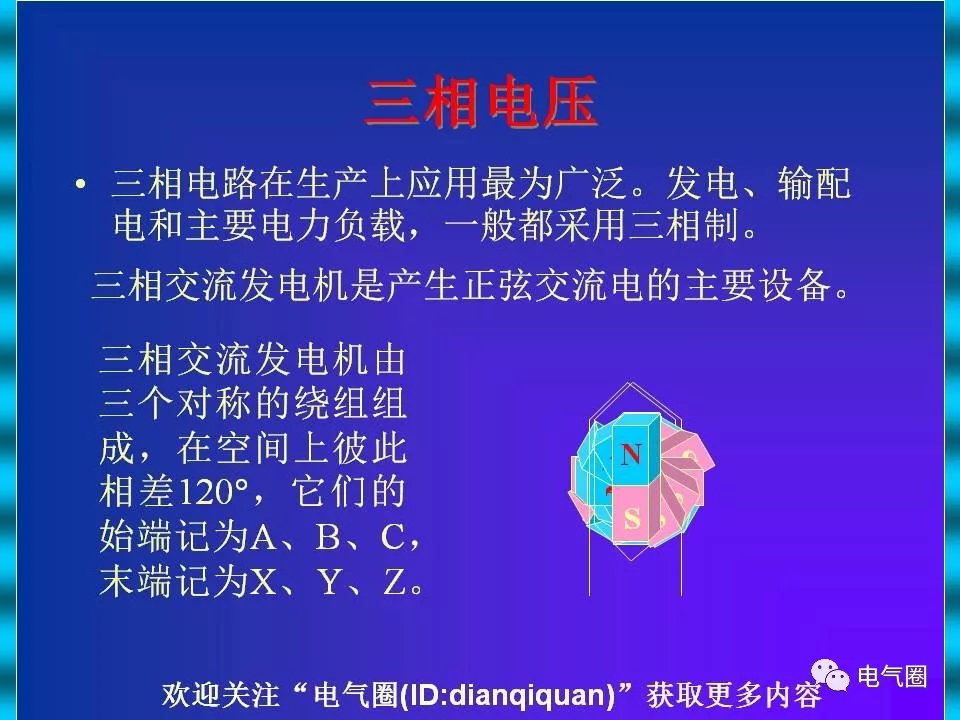 三相电压

• 三相电路在生产上应用最为广泛。发电、输配电和主要电力负载，一般都采用三相制。

三相交流发电机是产生正弦交流电的主要设备。

三相交流发电机由三个对称的绕组组成，在空间上彼此相差120°，它们的始端记为A、B、C，末端记为X、Y、Z。

N

S

电气圈

欢迎关注“电气圈(ID:dianqiquan)”获取更多内容